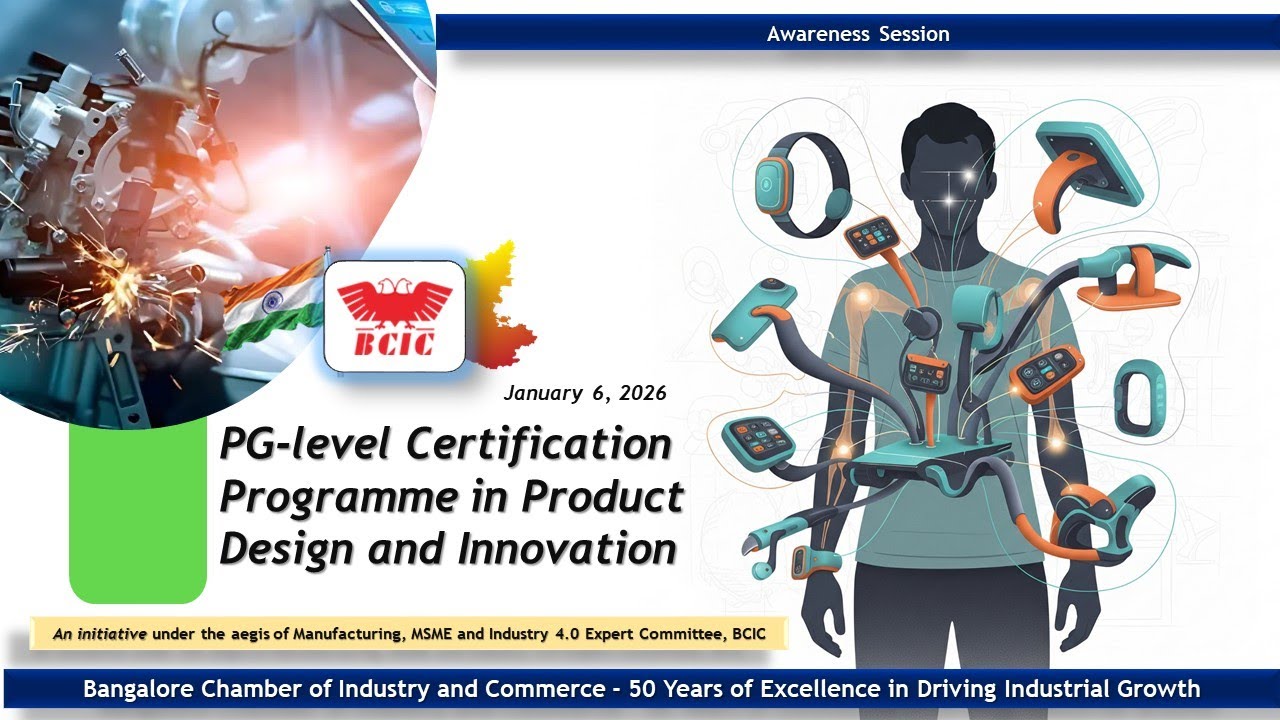 Awareness Session

BCIC

January 6, 2026

PG-level Certification Programme in Product Design and Innovation

An initiative under the aegis of Manufacturing, MSME and Industry 4.0 Expert Committee, BCIC

Bangalore Chamber of Industry and Commerce - 50 Years of Excellence in Driving Industrial Growth